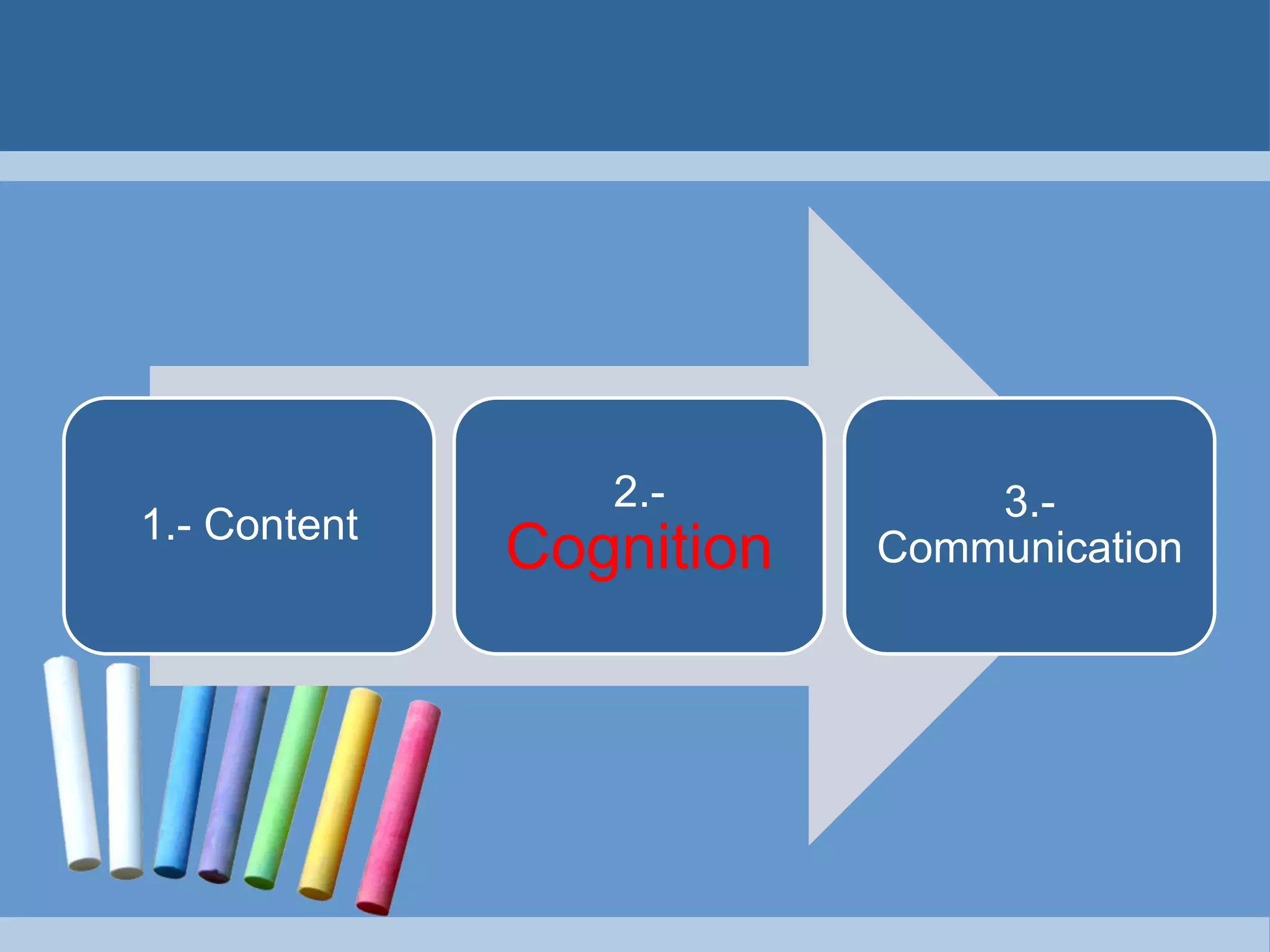 1.- Content

2.- Cognition

3.- Communication